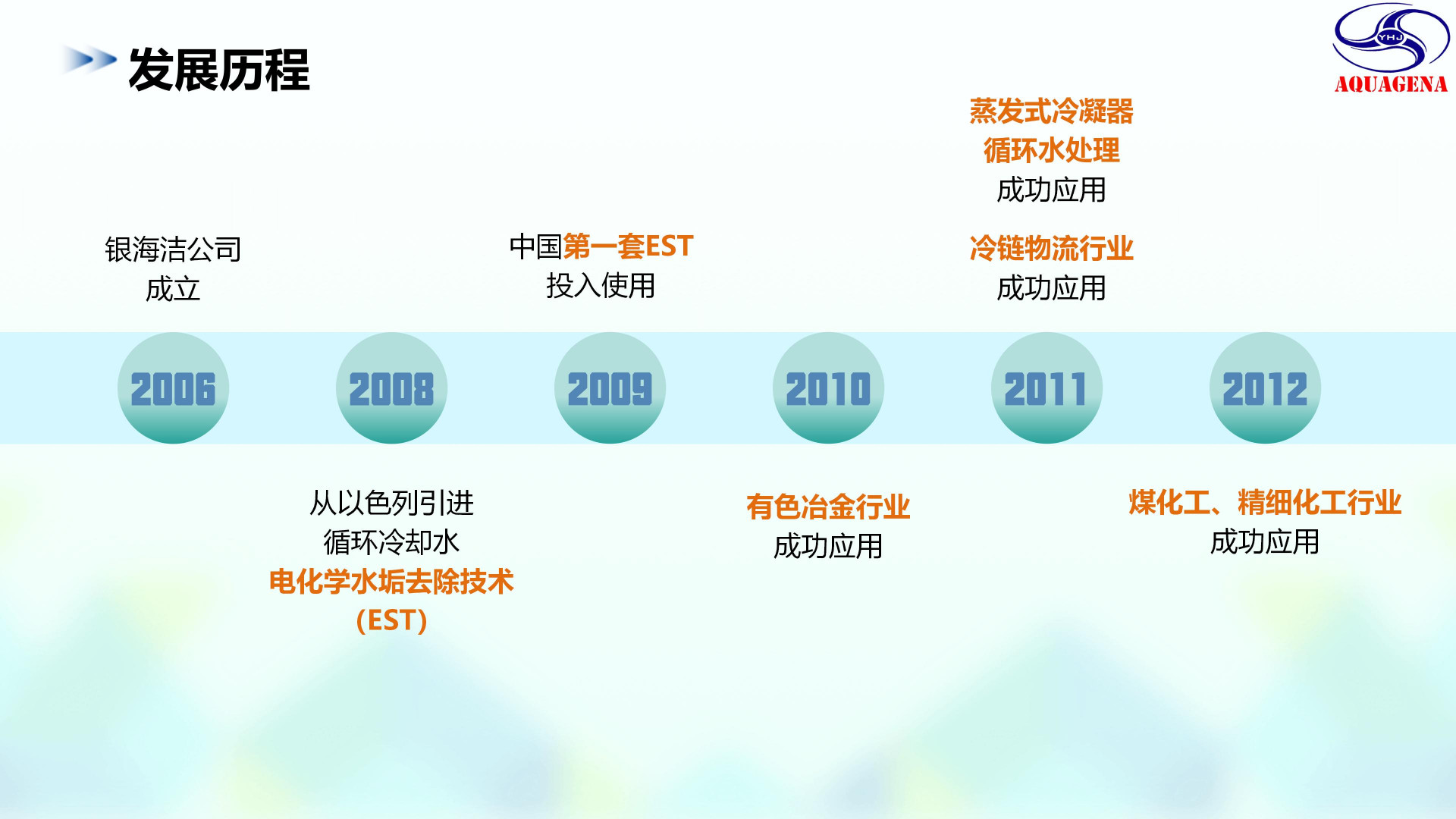 发展历程

YHJ
AQUAGENA

银海洁公司
成立

中国第一套EST
投入使用

蒸发式冷凝器
循环水处理
成功应用

冷链物流行业
成功应用

2006

2008

2009

2010

2011

2012

从以色列引进
循环冷却水
电化学水垢去除技术
(EST)

有色冶金行业
成功应用

煤化工、精细化工行业
成功应用